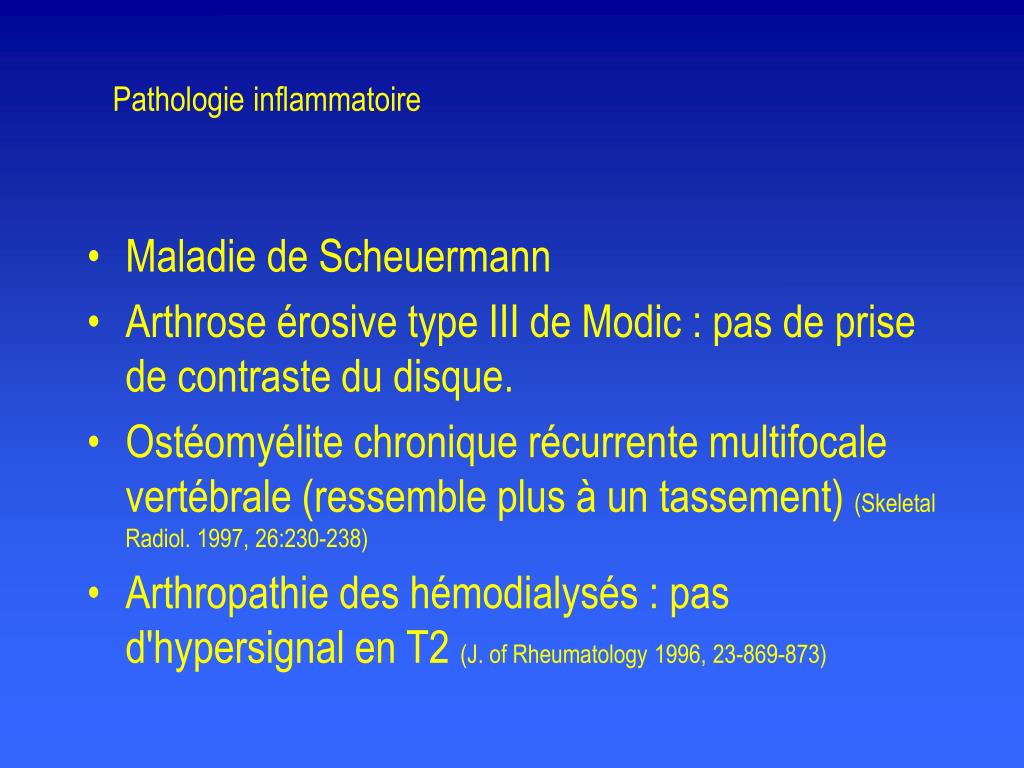 Pathologie inflammatoire

• Maladie de Scheuermann
• Arthrose érosive type III de Modic : pas de prise de contraste du disque.
• Ostéomyélite chronique récurrente multifocale vertébrale (ressemble plus à un tassement) (Skeletal Radiol. 1997, 26:230-238)
• Arthropathie des hémodialysés : pas d'hypersignal en T2 (J. of Rheumatology 1996, 23-869-873)